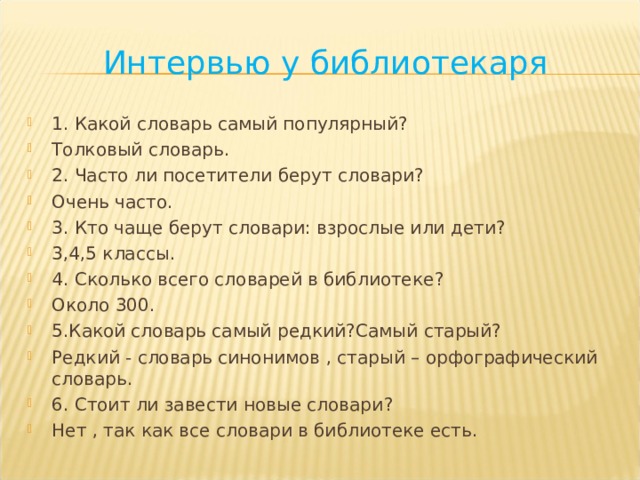 Интервью у библиотекаря

1. Какой словарь самый популярный?
Толковый словарь.
2. Часто ли посетители берут словари?
Очень часто.
3. Кто чаще берут словари: взрослые или дети?
3,4,5 классы.
4. Сколько всего словарей в библиотеке?
Около 300.
5.Какой словарь самый редкий?Самый старый?
Редкий - словарь синонимов , старый – орфографический словарь.
6. Стоит ли завести новые словари?
Нет , так как все словари в библиотеке есть.